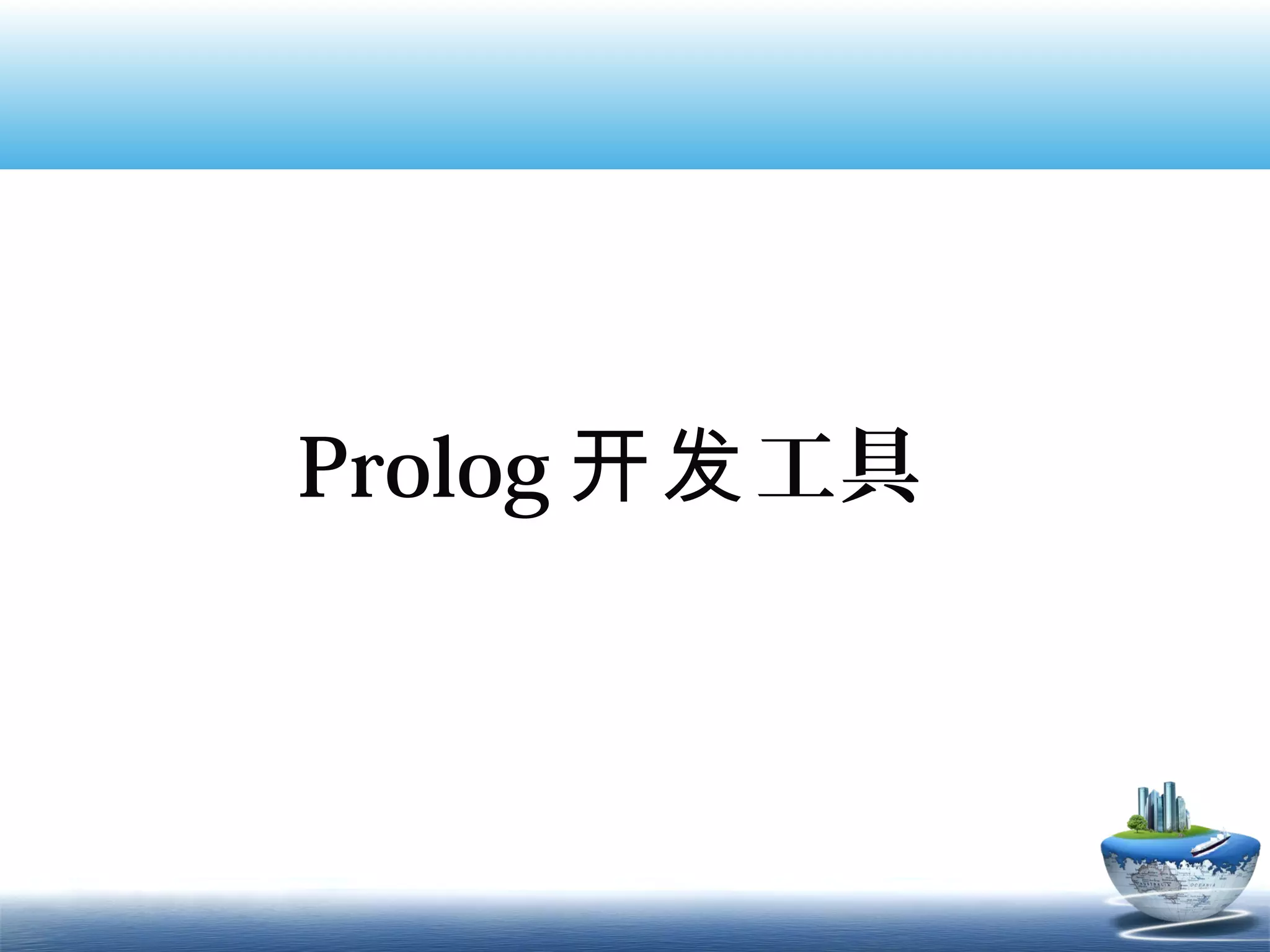 Prolog 开发工具